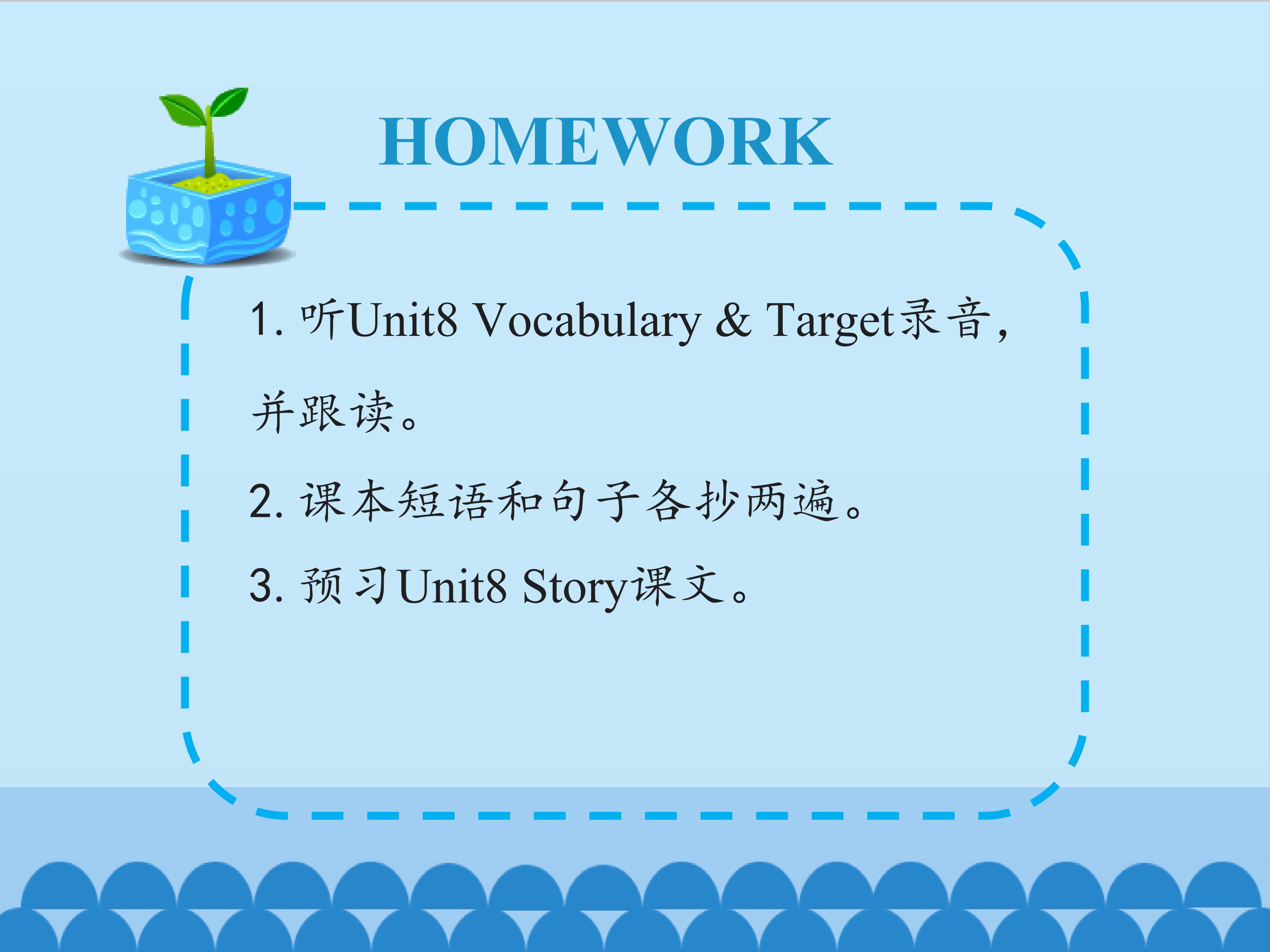 HOMEWORK

1. 听Unit8 Vocabulary & Target录音，并跟读。

2. 课本短语和句子各抄两遍。

3. 预习Unit8 Story课文。